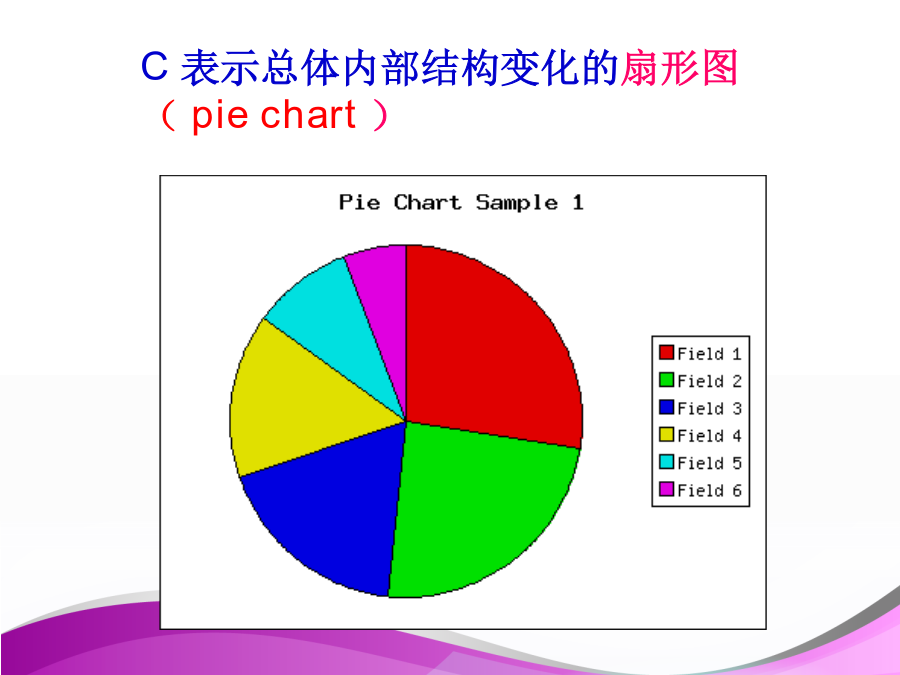 C 表示总体内部结构变化的扇形图
（ pie chart ）

Pie Chart Sample 1

Field 1
Field 2
Field 3
Field 4
Field 5
Field 6